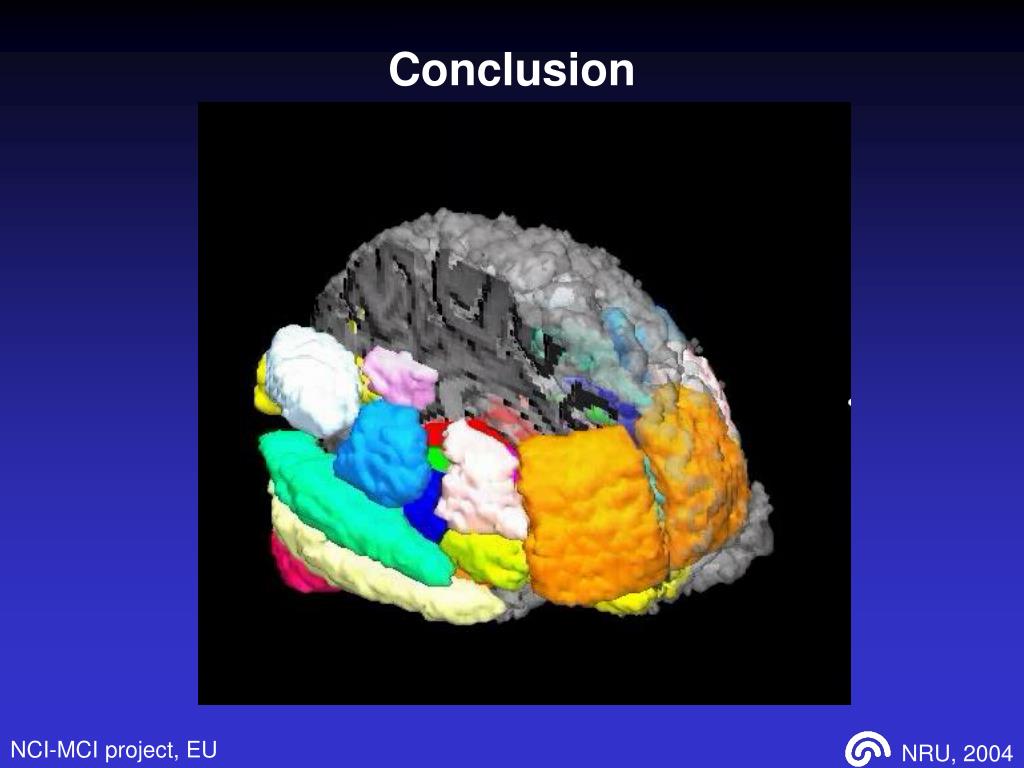 Conclusion

NCI-MCI project, EU

NRU, 2004